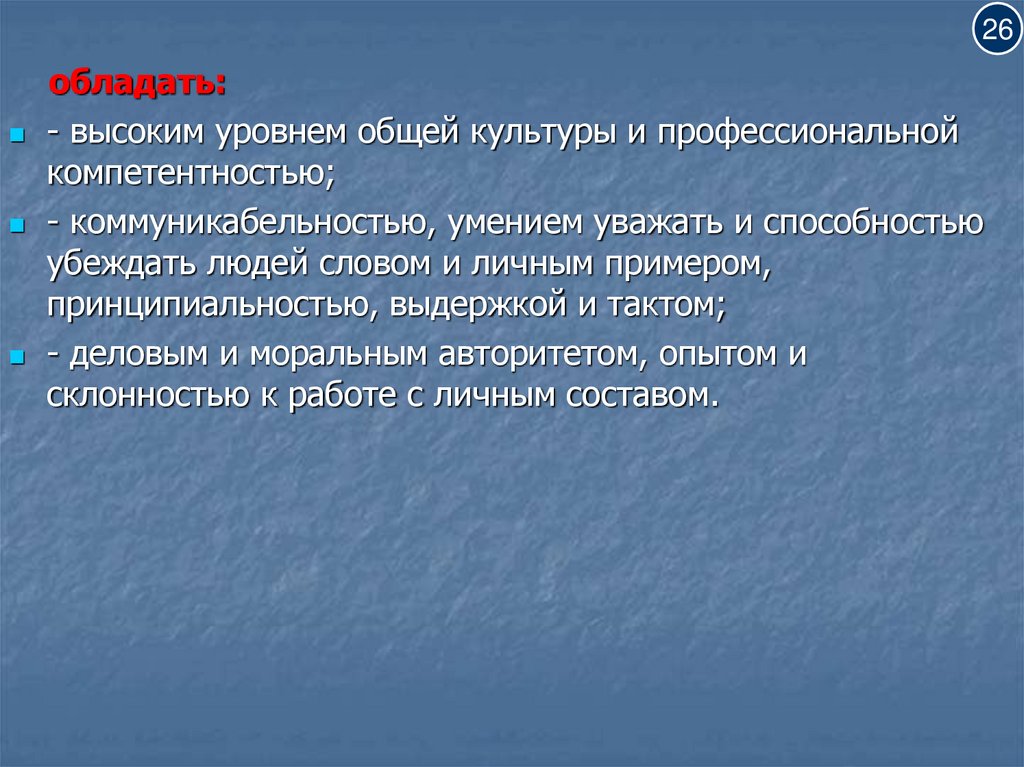 26

обладать:

- высоким уровнем общей культуры и профессиональной компетентностью;

- коммуникабельностью, умением уважать и способностью убеждать людей словом и личным примером, принципиальностью, выдержкой и тактом;

- деловым и моральным авторитетом, опытом и склонностью к работе с личным составом.